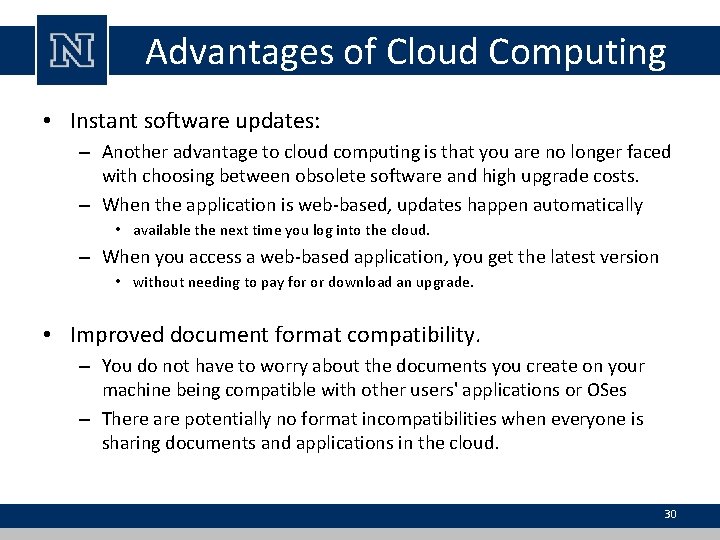 N

Advantages of Cloud Computing

• Instant software updates:
– Another advantage to cloud computing is that you are no longer faced with choosing between obsolete software and high upgrade costs.
– When the application is web-based, updates happen automatically
• available the next time you log into the cloud.
– When you access a web-based application, you get the latest version
• without needing to pay for or download an upgrade.

• Improved document format compatibility.
– You do not have to worry about the documents you create on your machine being compatible with other users' applications or OSes
– There are potentially no format incompatibilities when everyone is sharing documents and applications in the cloud.

30